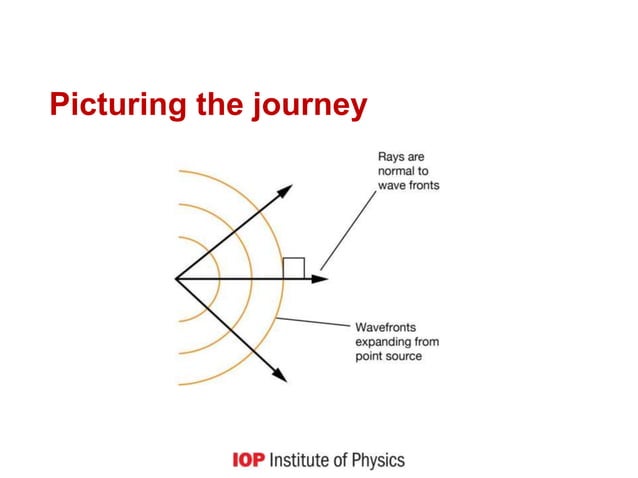 Picturing the journey

Rays are normal to wave fronts

Wavefronts expanding from point source

IOP Institute of Physics